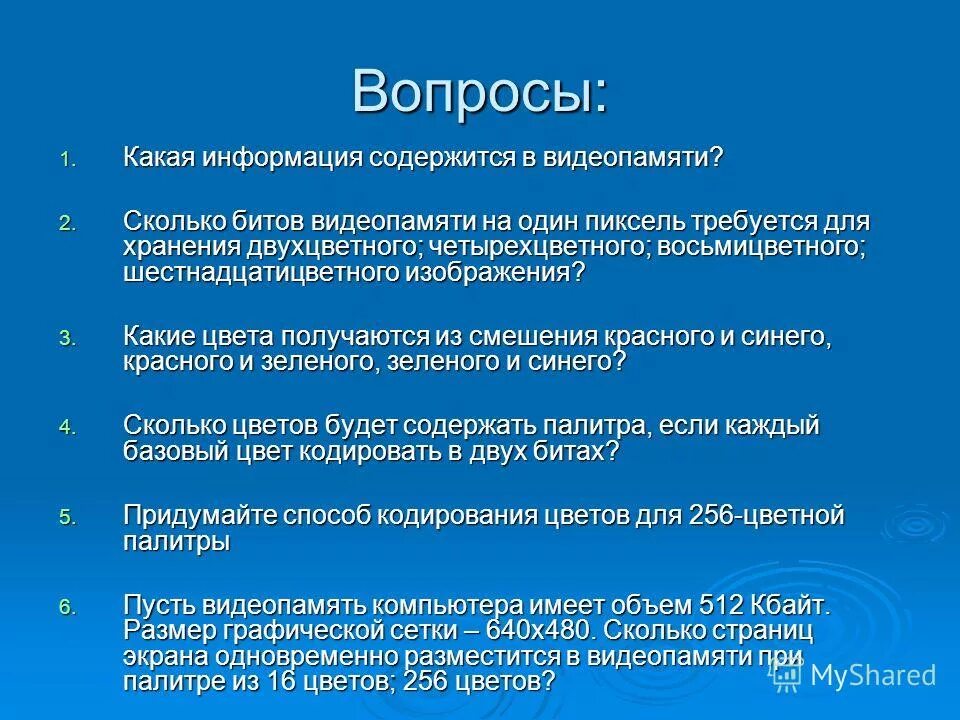 Вопросы:

1. Какая информация содержится в видеопамяти?

2. Сколько битов видеопамяти на один пиксель требуется для хранения двухцветного; четырехцветного; восьмицветного; шестнадцатицветного изображения?

3. Какие цвета получаются из смешения красного и синего, красного и зеленого, зеленого и синего?

4. Сколько цветов будет содержать палитра, если каждый базовый цвет кодировать в двух битах?

5. Придумайте способ кодирования цветов для 256-цветной палитры

6. Пусть видеопамять компьютера имеет объем 512 Кбайт. Размер графической сетки – 640х480. Сколько страниц экрана одновременно разместится в видеопамяти при палитре из 16 цветов; 256 цветов?

MyShared